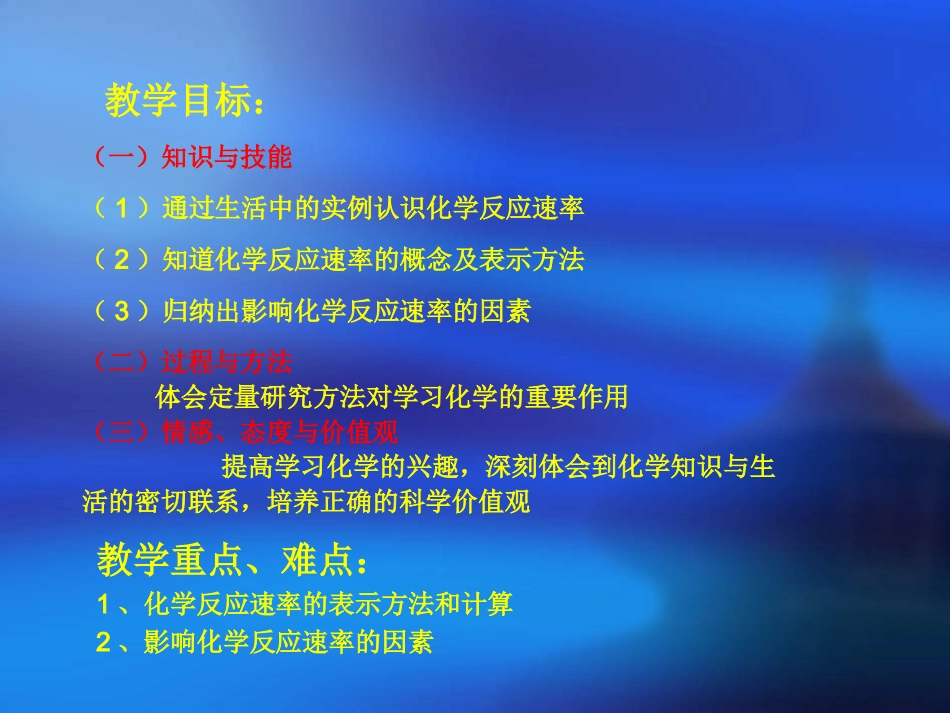 教学目标：

（一）知识与技能

（１）通过生活中的实例认识化学反应速率

（２）知道化学反应速率的概念及表示方法

（３）归纳出影响化学反应速率的因素

（二）过程与方法

体会定量研究方法对学习化学的重要作用

（三）情感、态度与价值观

提高学习化学的兴趣，深刻体会到化学知识与生活的密切联系，培养正确的科学价值观

教学重点、难点：

１、化学反应速率的表示方法和计算

２、影响化学反应速率的因素